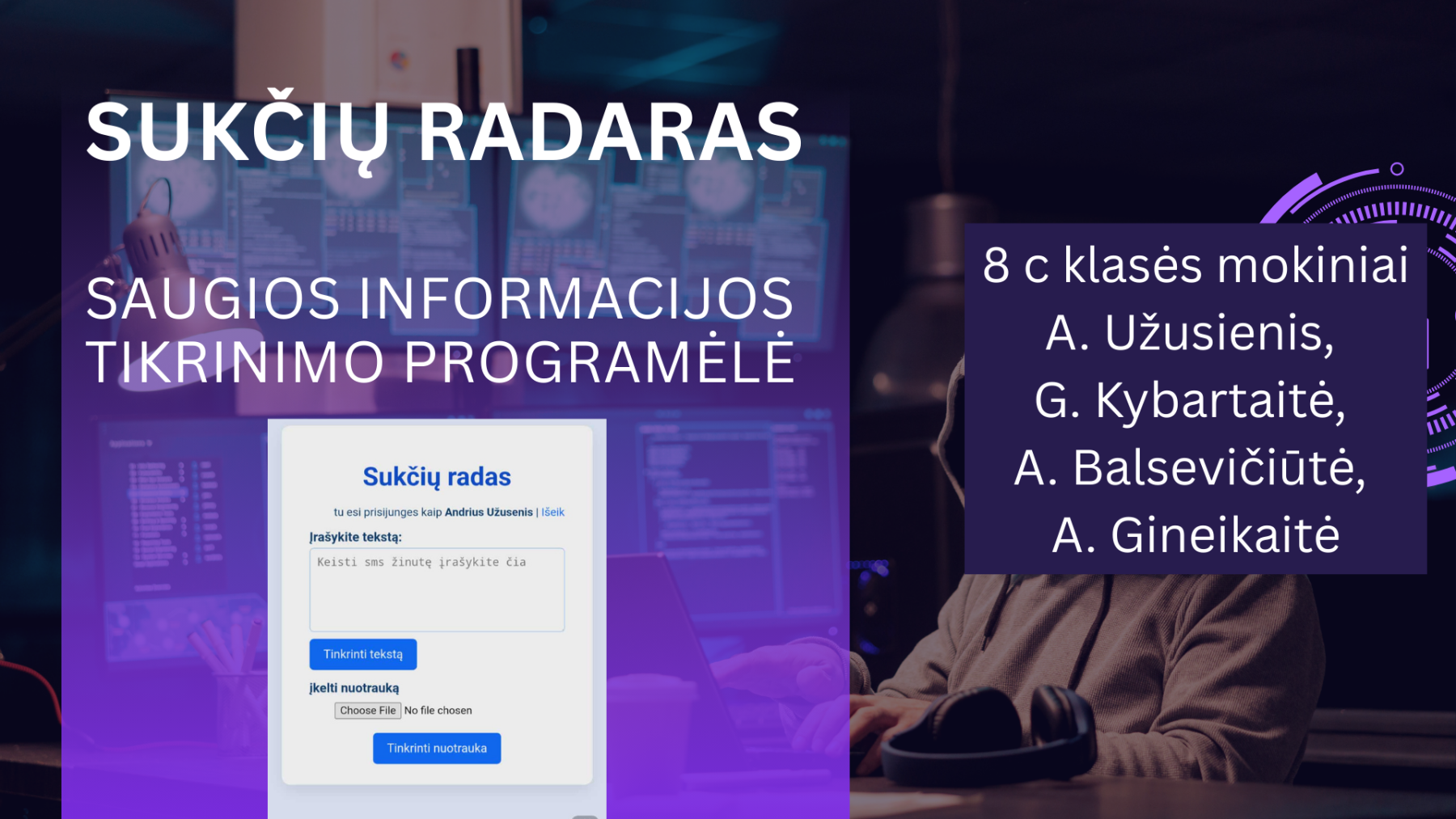 SUKČIŲ RADARAS

SAUGIOS INFORMACIJOS TIKRINIMO PROGRAMĖLĖ

Sukčių radas

tu esi prisijunges kaip Andrius Užusenis | Išeik

Įrašykite tekstą:

Keisti sms žinutę įrašykite čia

Tinkrinti tekstą

Įkelti nuotrauką

Choose File No file chosen

Tinkrinti nuotrauka

8 c klasės mokiniai
A. Užusienis,
G. Kybartaitė,
A. Balsevičiūtė,
A. Gineikaitė